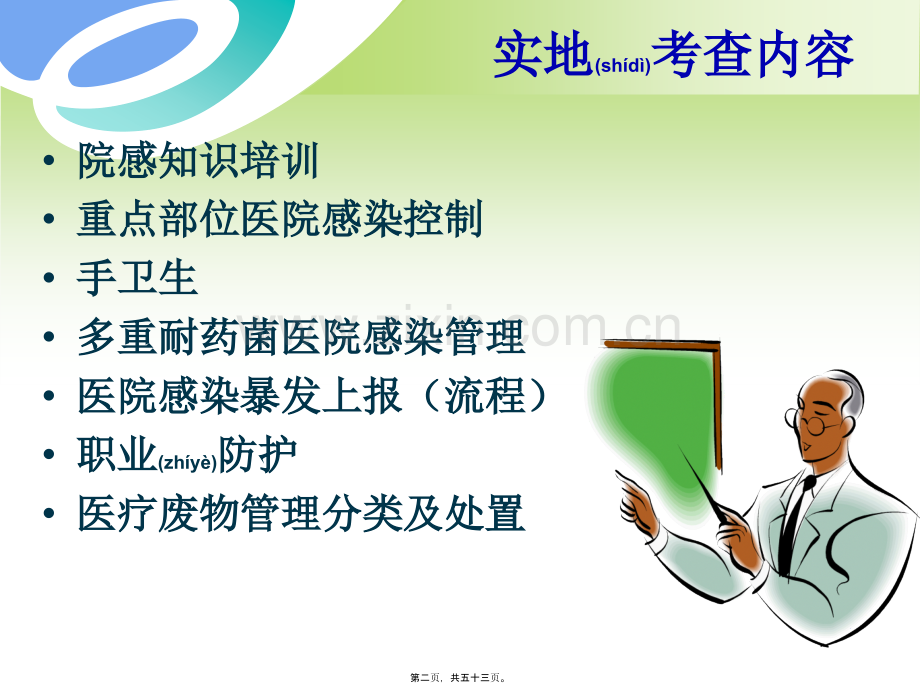 实地(shídì)考查内容

• 院感知识培训
• 重点部位医院感染控制
• 手卫生
• 多重耐药菌医院感染管理
• 医院感染暴发上报（流程）
• 职业(zhíyè)防护
• 医疗废物管理分类及处置

www.zixin.com.cn

第二页，共五十三页。